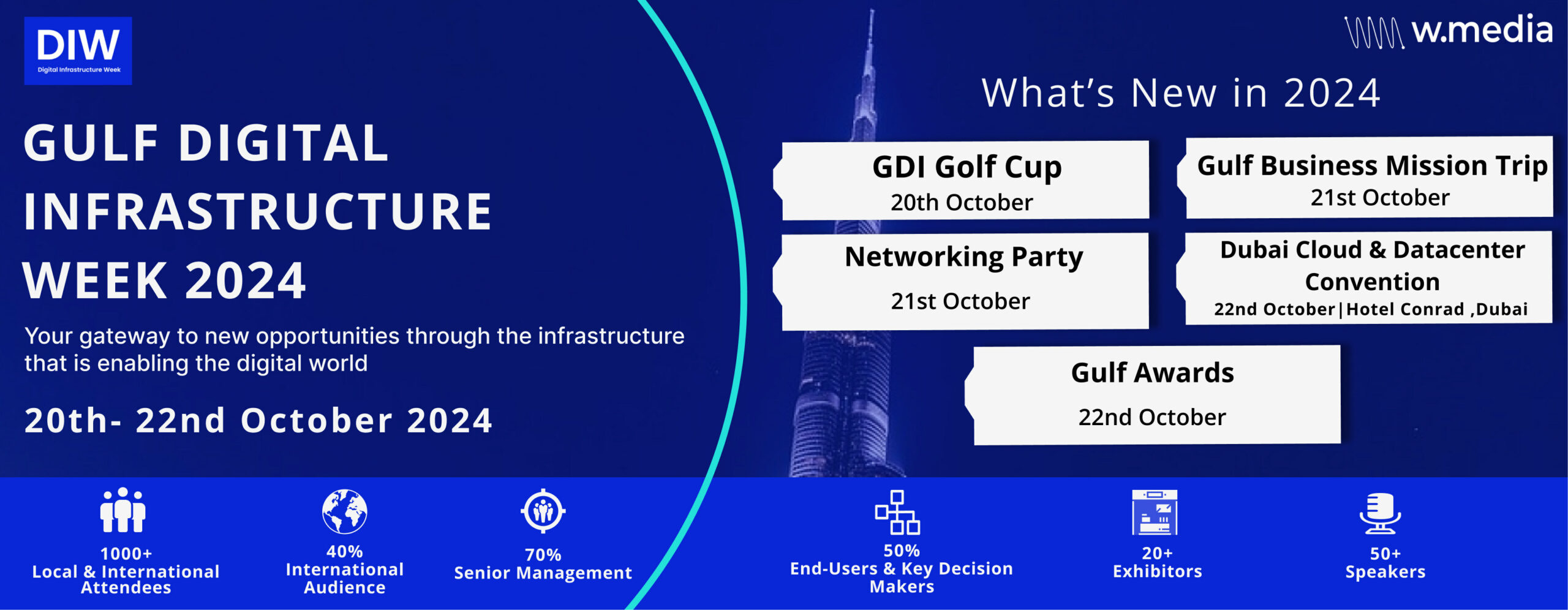 DIW
Digital Infrastructure Week

w.media

GULF DIGITAL INFRASTRUCTURE WEEK 2024

Your gateway to new opportunities through the infrastructure that is enabling the digital world

20th- 22nd October 2024

What's New in 2024

GDI Golf Cup
20th October

Gulf Business Mission Trip
21st October

Networking Party
21st October

Dubai Cloud & Datacenter Convention
22nd October|Hotel Conrad ,Dubai

Gulf Awards
22nd October

1000+
Local & International Attendees

40%
International Audience

70%
Senior Management

50%
End-Users & Key Decision Makers

20+
Exhibitors

50+
Speakers